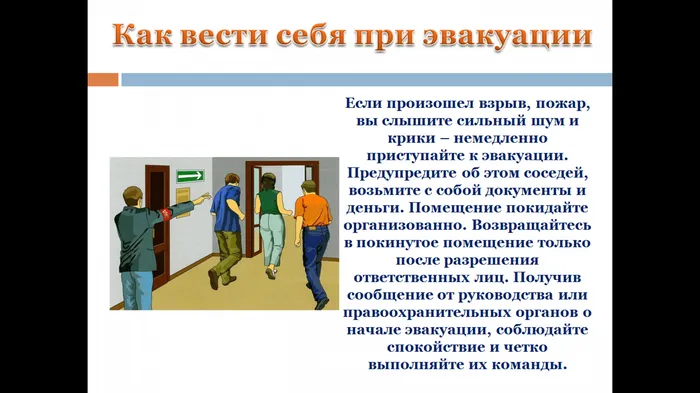 Как вести себя при эвакуации

Если произошел взрыв, пожар, вы слышите сильный шум и крики – немедленно приступайте к эвакуации. Предупредите об этом соседей, возьмите с собой документы и деньги. Помещение покидайте организованно. Возвращайтесь в покинутое помещение только после разрешения ответственных лиц. Получив сообщение от руководства или правоохранительных органов о начале эвакуации, соблюдайте спокойствие и четко выполняйте их команды.